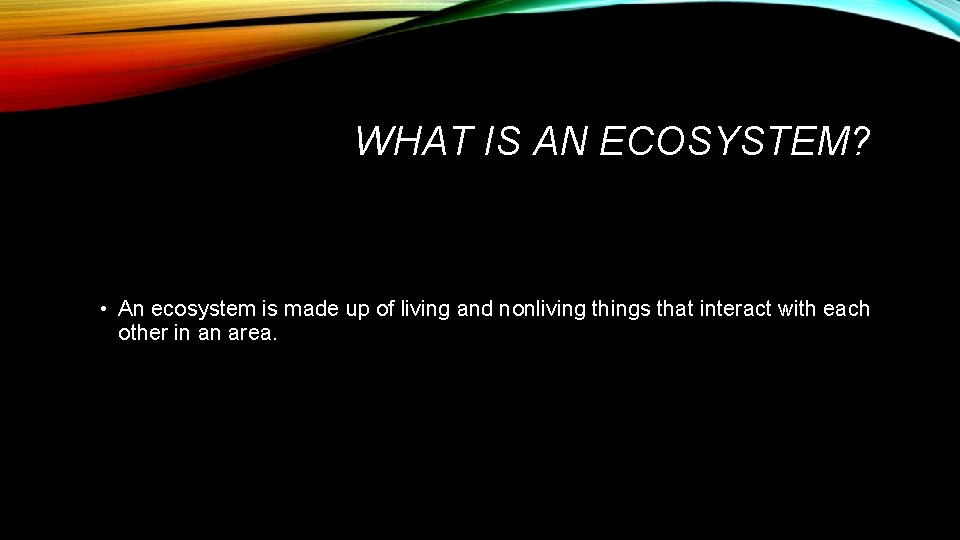 WHAT IS AN ECOSYSTEM?

• An ecosystem is made up of living and nonliving things that interact with each other in an area.